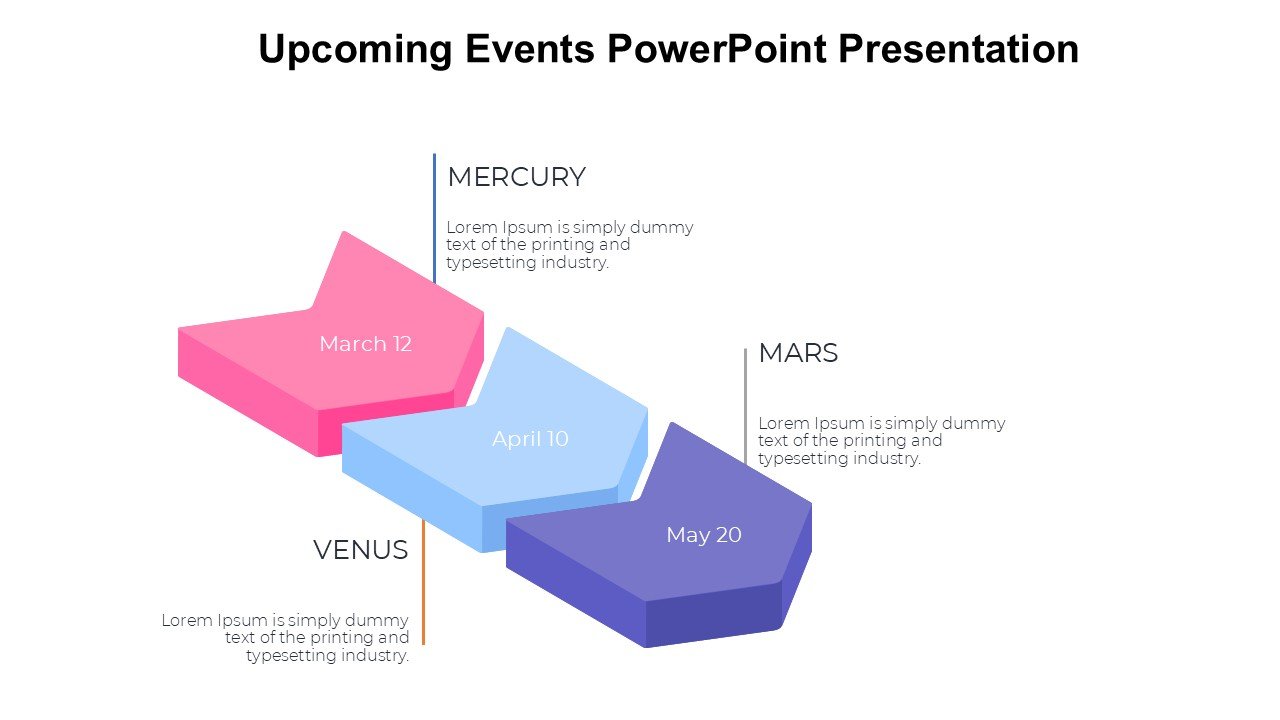 Upcoming Events PowerPoint Presentation

MERCURY

Lorem Ipsum is simply dummy text of the printing and typesetting industry.

March 12

April 10

MARS

Lorem Ipsum is simply dummy text of the printing and typesetting industry.

May 20

VENUS

Lorem Ipsum is simply dummy text of the printing and typesetting industry.